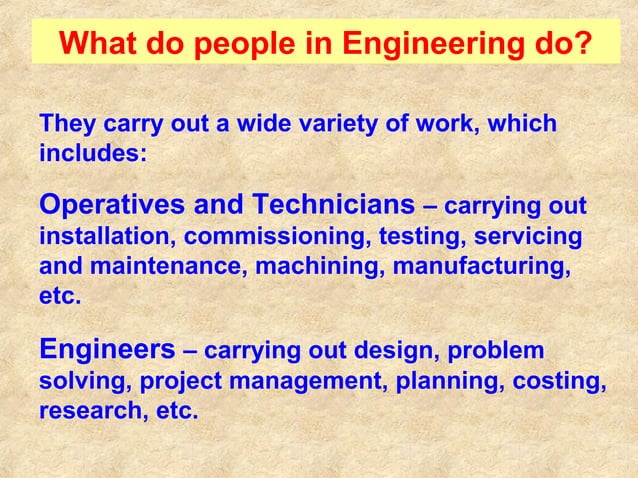 What do people in Engineering do?

They carry out a wide variety of work, which includes:

Operatives and Technicians – carrying out installation, commissioning, testing, servicing and maintenance, machining, manufacturing, etc.

Engineers – carrying out design, problem solving, project management, planning, costing, research, etc.